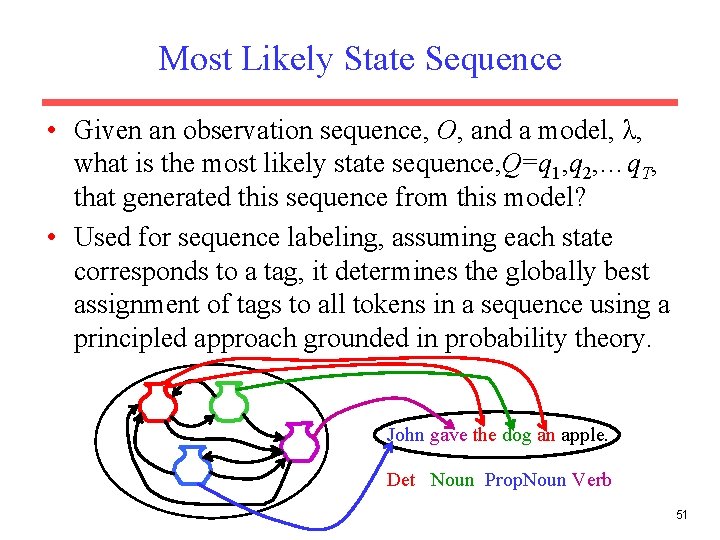 Most Likely State Sequence

• Given an observation sequence, $O$, and a model, $\lambda$, what is the most likely state sequence,$Q=q_1,q_2,\ldots q_T$, that generated this sequence from this model?

• Used for sequence labeling, assuming each state corresponds to a tag, it determines the globally best assignment of tags to all tokens in a sequence using a principled approach grounded in probability theory.

John gave the dog an apple.

Det Noun PropNoun Verb

51